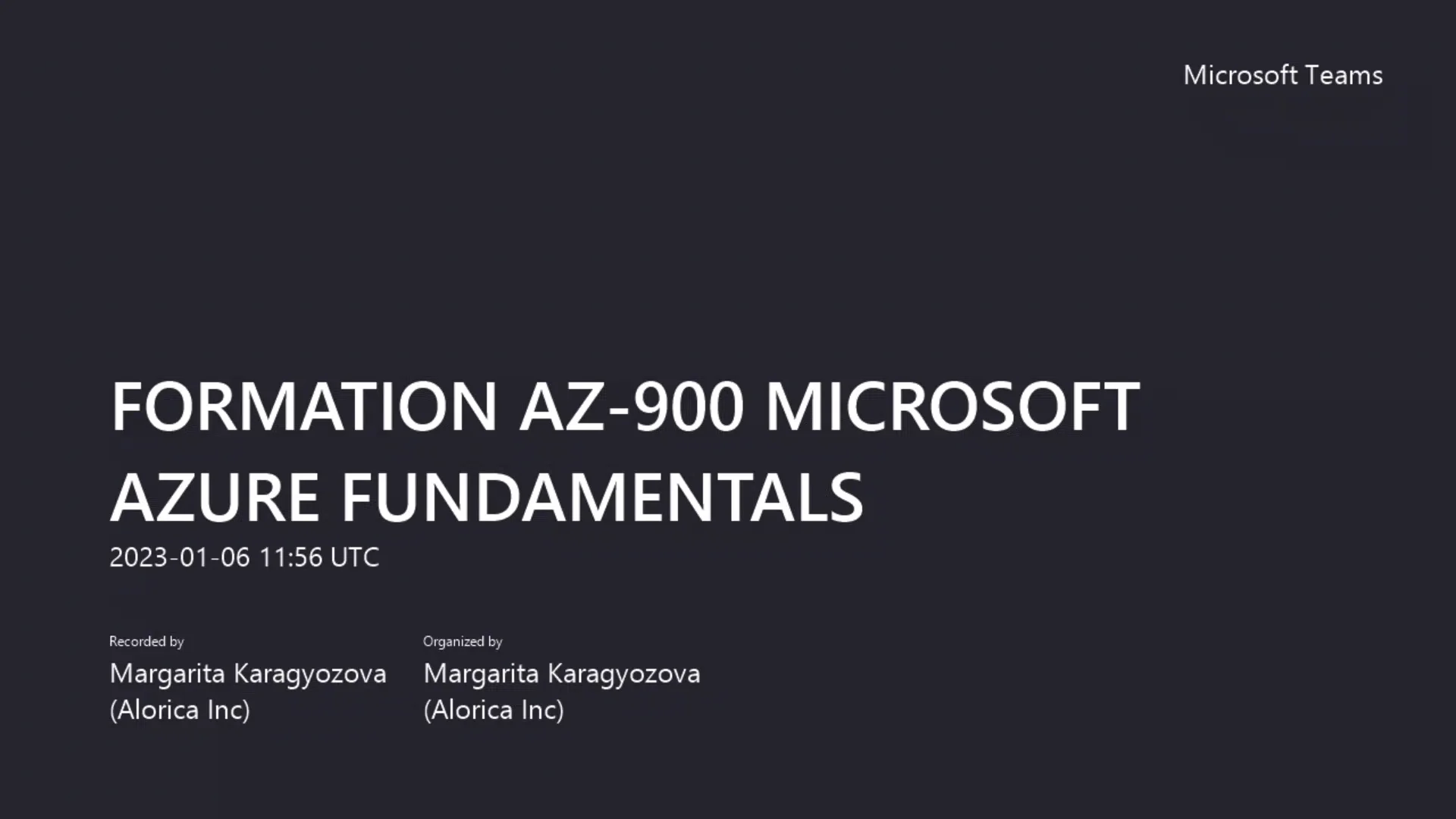 Microsoft Teams

FORMATION AZ-900 MICROSOFT AZURE FUNDAMENTALS
2023-01-06 11:56 UTC

Recorded by
Margarita Karagyozova (Alorica Inc)

Organized by
Margarita Karagyozova (Alorica Inc)